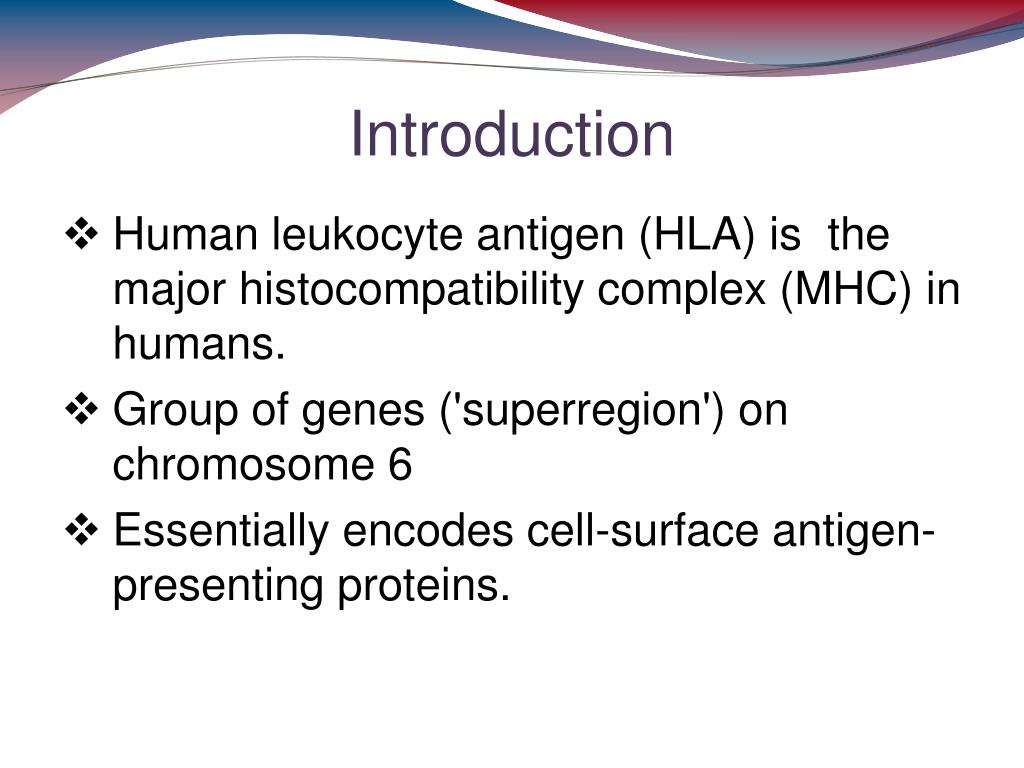 Introduction

❖ Human leukocyte antigen (HLA) is the major histocompatibility complex (MHC) in humans.

❖ Group of genes ('superregion') on chromosome 6

❖ Essentially encodes cell-surface antigen-presenting proteins.